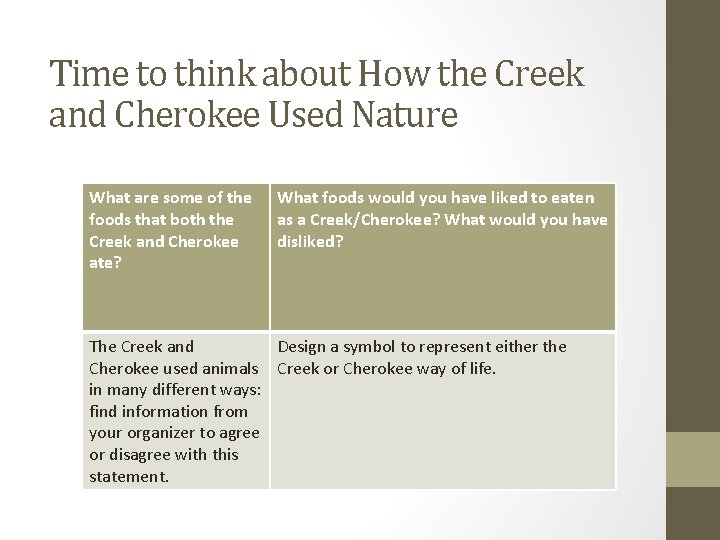 Time to think about How the Creek and Cherokee Used Nature

| What are some of the foods that both the Creek and Cherokee ate? | What foods would you have liked to eaten as a Creek/Cherokee? What would you have disliked? |
|---|---|
| The Creek and Cherokee used animals in many different ways: find information from your organizer to agree or disagree with this statement. | Design a symbol to represent either the Creek or Cherokee way of life. |